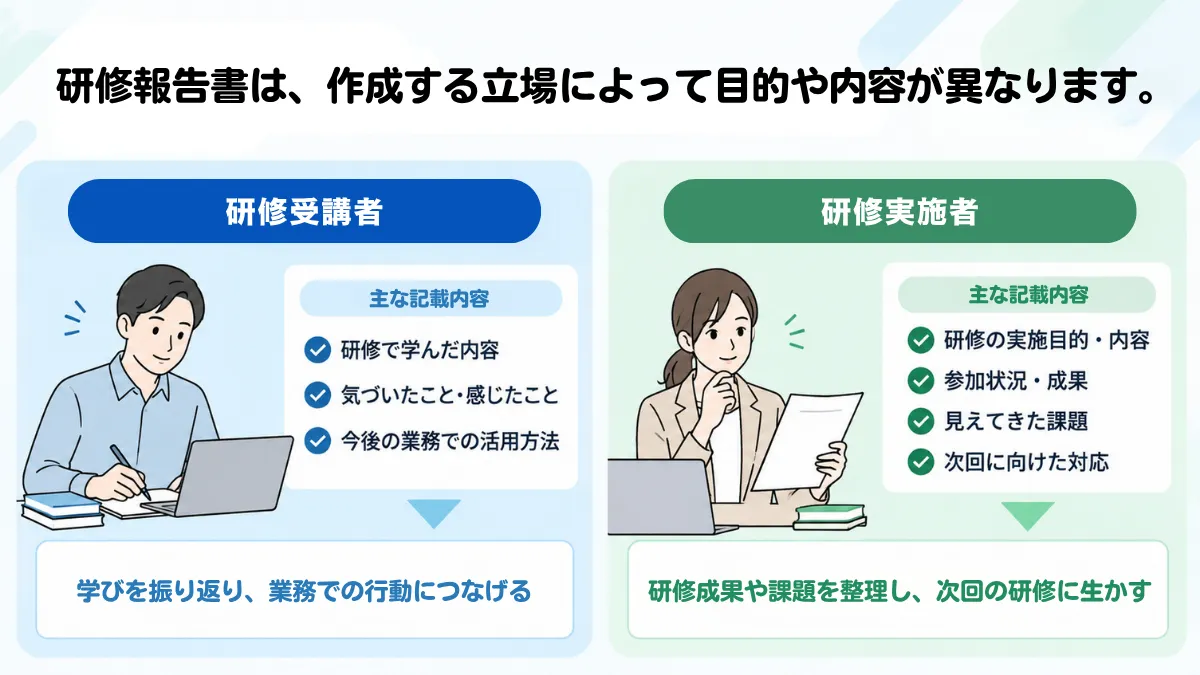 研修報告書は、作成する立場によって目的や内容が異なります。

研修受講者

主な記載内容

研修で学んだ内容

気づいたこと・感じたこと

今後の業務での活用方法

学びを振り返り、業務での行動につなげる

研修実施者

主な記載内容

研修の実施目的・内容

参加状況・成果

見えてきた課題

次回に向けた対応

研修成果や課題を整理し、次回の研修に生かす